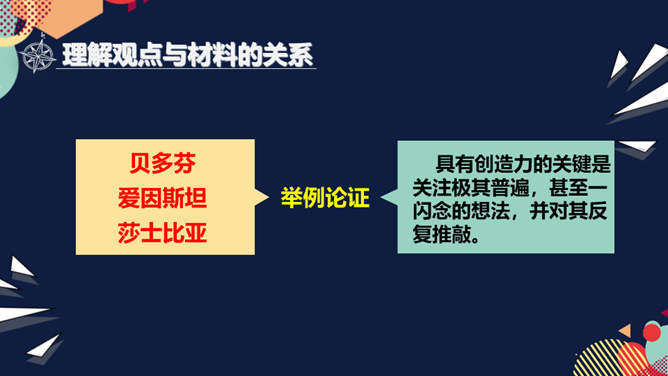 理解观点与材料的关系

贝多芬
爱因斯坦
莎士比亚

举例论证

具有创造力的关键是关注极其普遍，甚至一闪念的想法，并对其反复推敲。